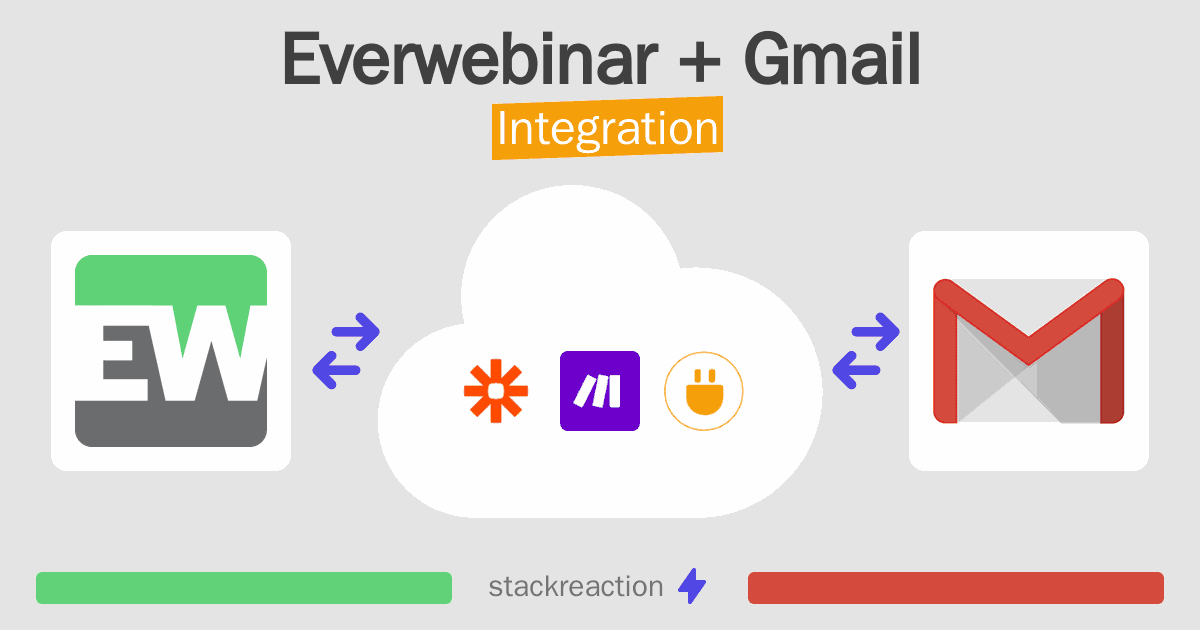 Everwebinar + Gmail
Integration

EW

stackreaction